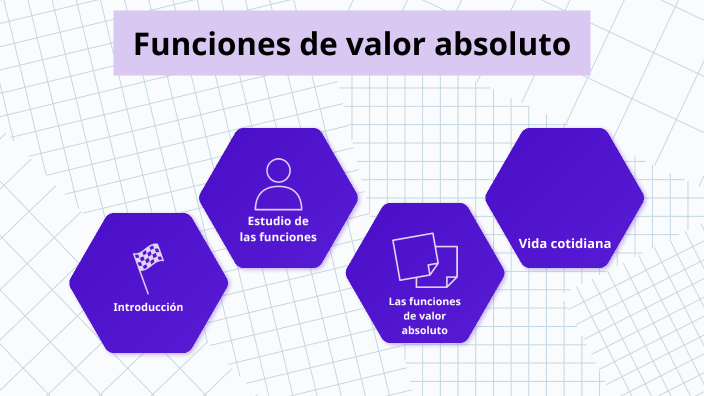 Funciones de valor absoluto

Introducción

Estudio de las funciones

Las funciones de valor absoluto

Vida cotidiana